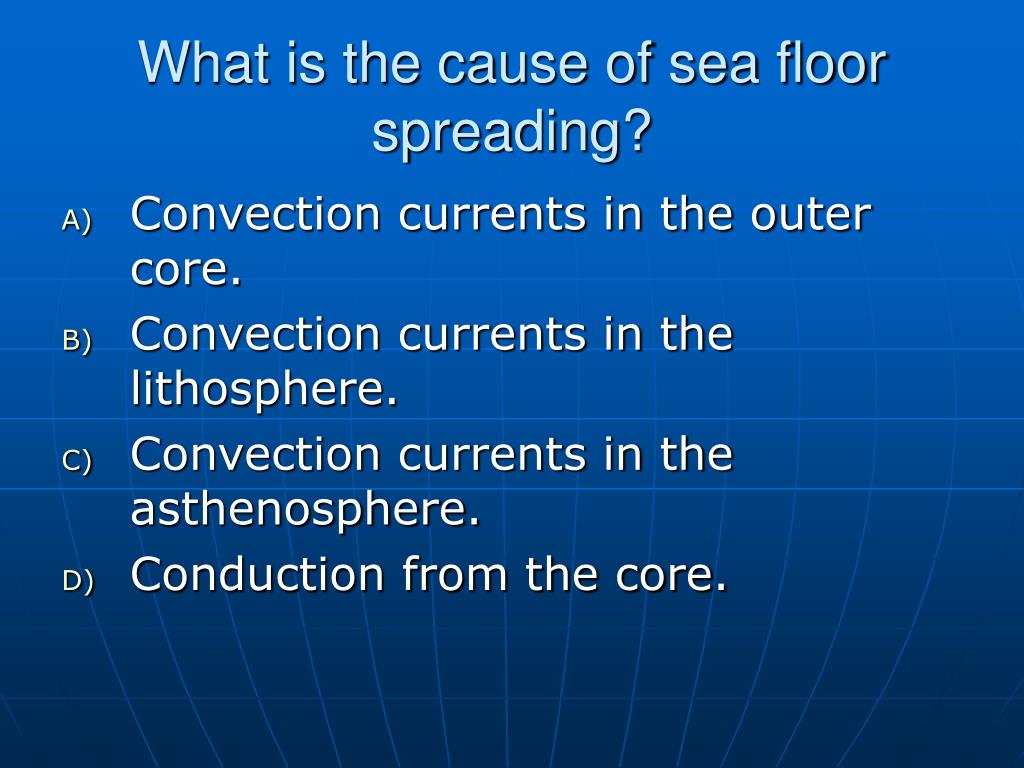 What is the cause of sea floor spreading?

A) Convection currents in the outer core.

B) Convection currents in the lithosphere.

C) Convection currents in the asthenosphere.

D) Conduction from the core.